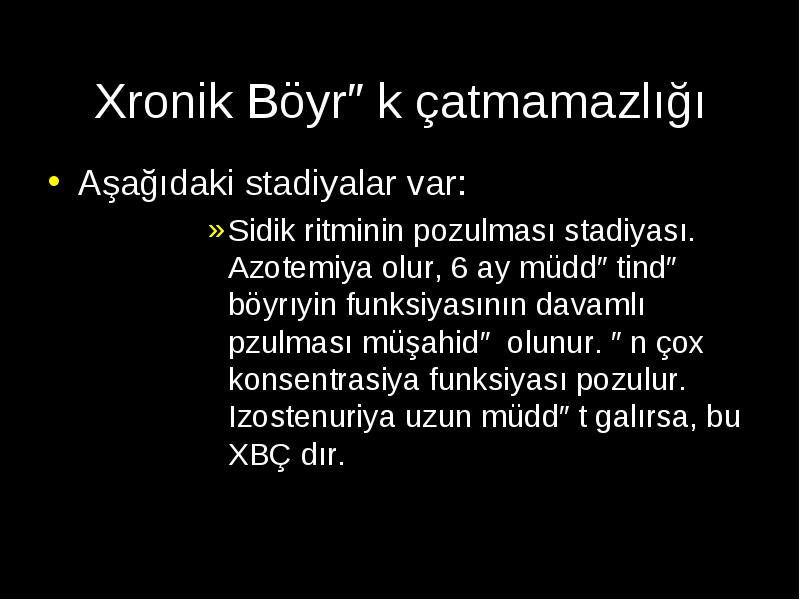 Xronik Böyr″ k çatmamazlığı

• Aşağıdaki stadiyalar var:

» Sidik ritminin pozulması stadiyası. Azotemiya olur, 6 ay müdd″ tind″ böyrıyin funksiyasının davamlı pzulması müşahid″ olunur. ″ n çox konsentrasiya funksiyası pozulur. Izostenuriya uzun müdd″ t galırsa, bu XBÇ dır.